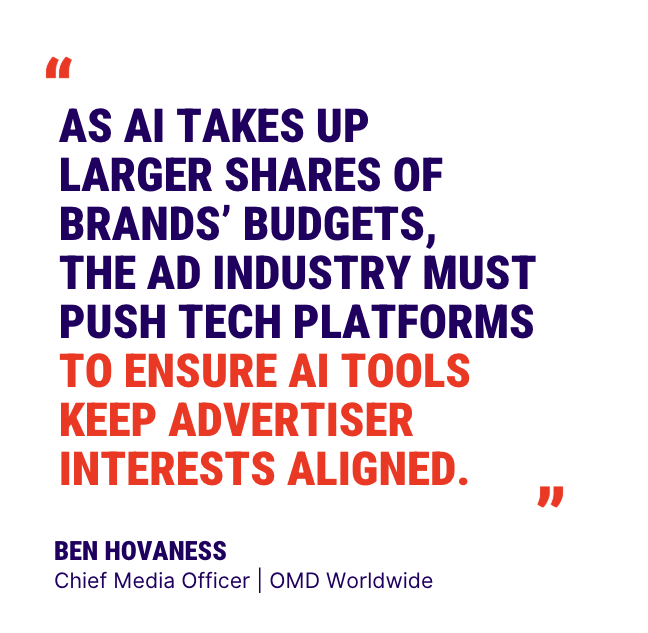 “

AS AI TAKES UP LARGER SHARES OF BRANDS’ BUDGETS, THE AD INDUSTRY MUST PUSH TECH PLATFORMS TO ENSURE AI TOOLS KEEP ADVERTISER INTERESTS ALIGNED.

”

BEN HOVANESS
Chief Media Officer | OMD Worldwide